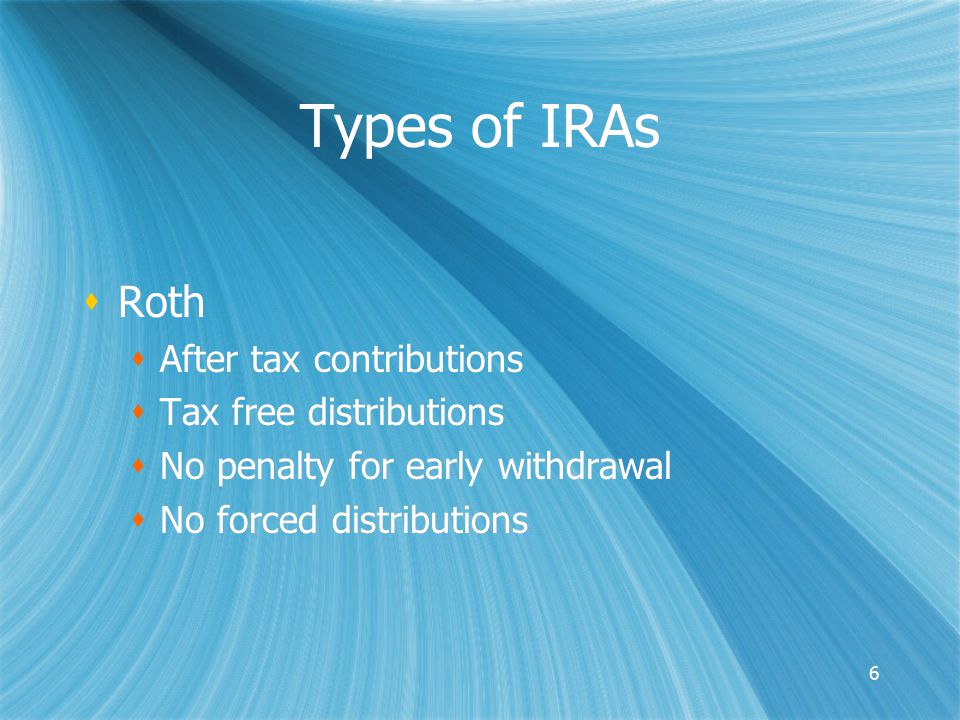 Types of IRAs

Roth
After tax contributions
Tax free distributions
No penalty for early withdrawal
No forced distributions

6